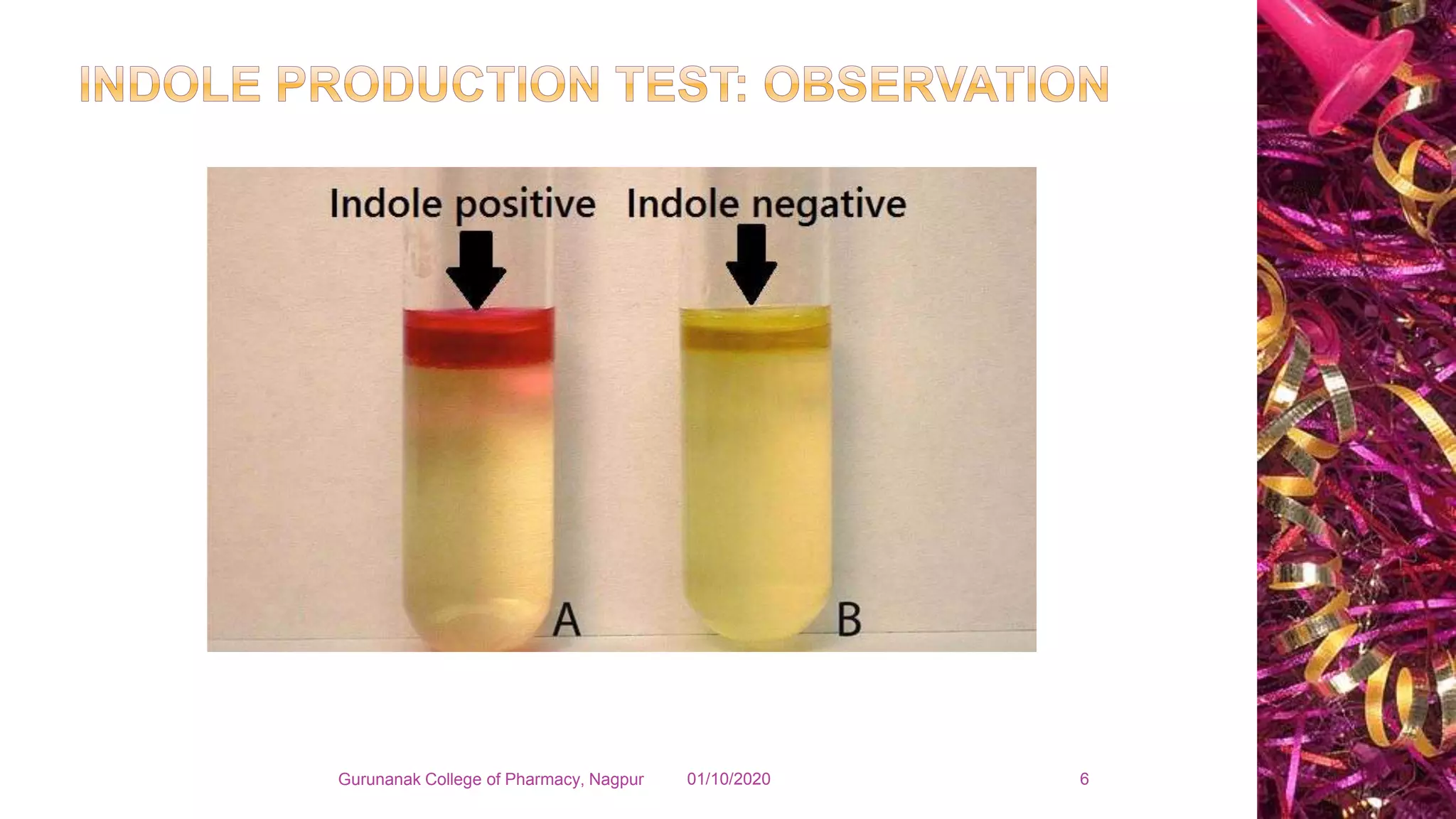 INDOLE PRODUCTION TEST: OBSERVATION

Indole positive

Indole negative

A

B

Gurunanak College of Pharmacy, Nagpur

01/10/2020

6